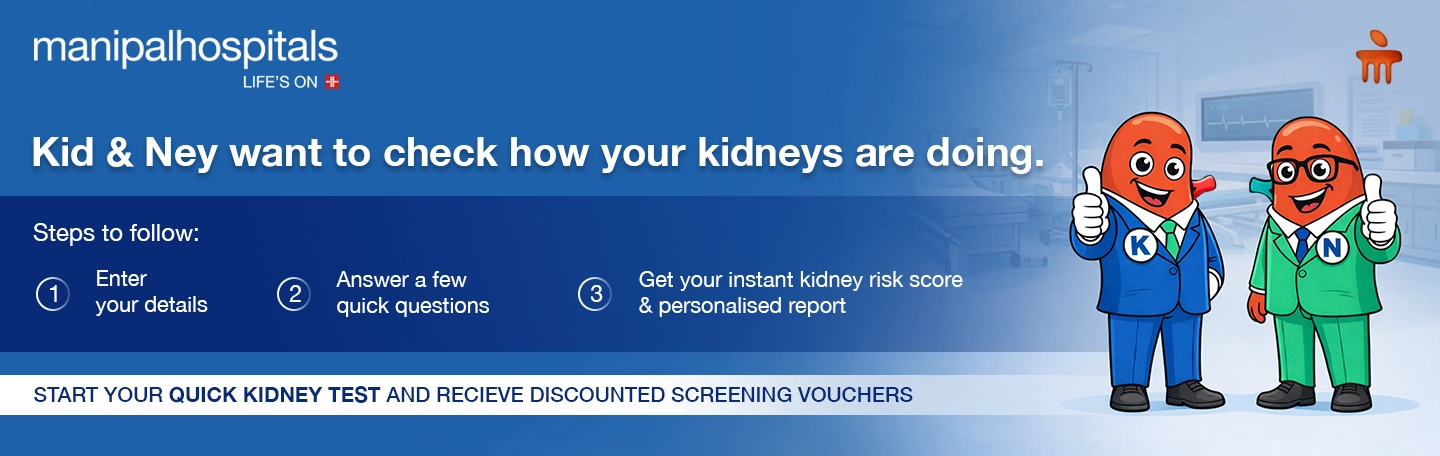 manipalhospitals
LIFE'S ON

Kid & Ney want to check how your kidneys are doing.

Steps to follow:

1 Enter your details

2 Answer a few quick questions

3 Get your instant kidney risk score & personalised report

START YOUR QUICK KIDNEY TEST AND RECIEVE DISCOUNTED SCREENING VOUCHERS

K

N